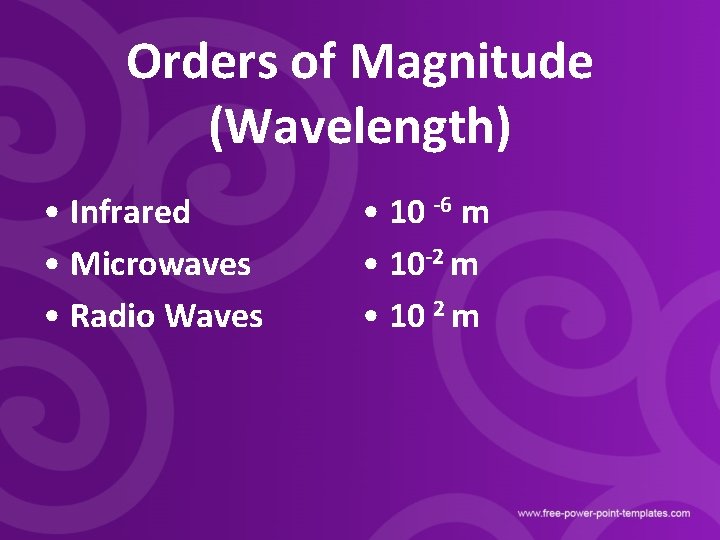 Orders of Magnitude (Wavelength)

• Infrared
• Microwaves
• Radio Waves

• $10^{-6}$ m
• $10^{-2}$ m
• $10^{2}$ m

www.free-power-point-templates.com